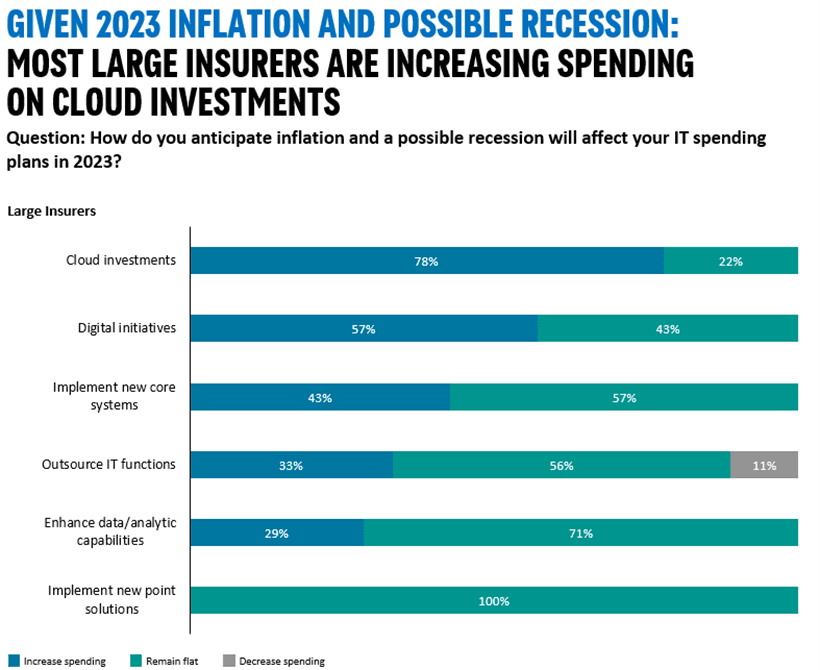 GIVEN 2023 INFLATION AND POSSIBLE RECESSION:
MOST LARGE INSURERS ARE INCREASING SPENDING ON CLOUD INVESTMENTS

Question: How do you anticipate inflation and a possible recession will affect your IT spending plans in 2023?

Large Insurers

Cloud investments 78% 22%

Digital initiatives 57% 43%

Implement new core systems 43% 57%

Outsource IT functions 33% 56% 11%

Enhance data/analytic capabilities 29% 71%

Implement new point solutions 100%

Increase spending Remain flat Decrease spending